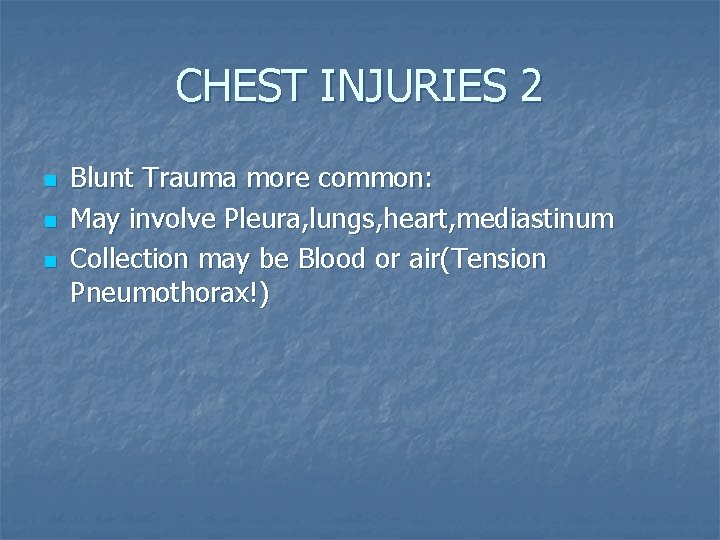 CHEST INJURIES 2

- Blunt Trauma more common:
- May involve Pleura,lungs,heart,mediastinum
- Collection may be Blood or air(Tension Pneumothorax!)